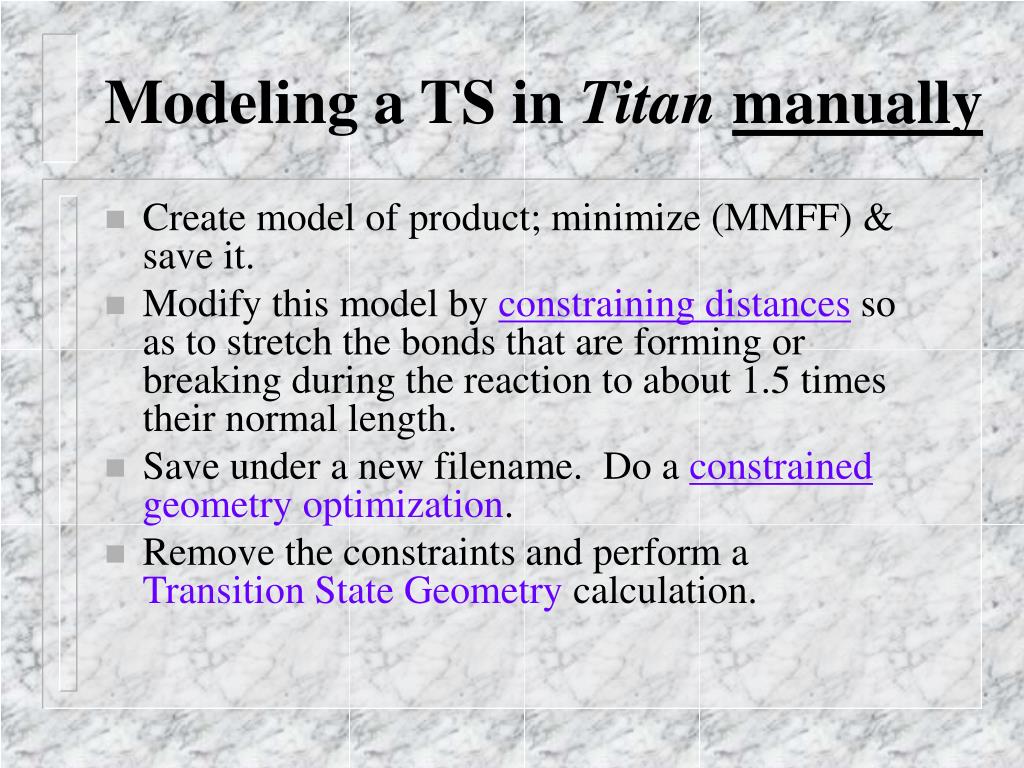 Modeling a TS in Titan manually

Create model of product; minimize (MMFF) & save it.

Modify this model by constraining distances so as to stretch the bonds that are forming or breaking during the reaction to about 1.5 times their normal length.

Save under a new filename. Do a constrained geometry optimization.

Remove the constraints and perform a Transition State Geometry calculation.